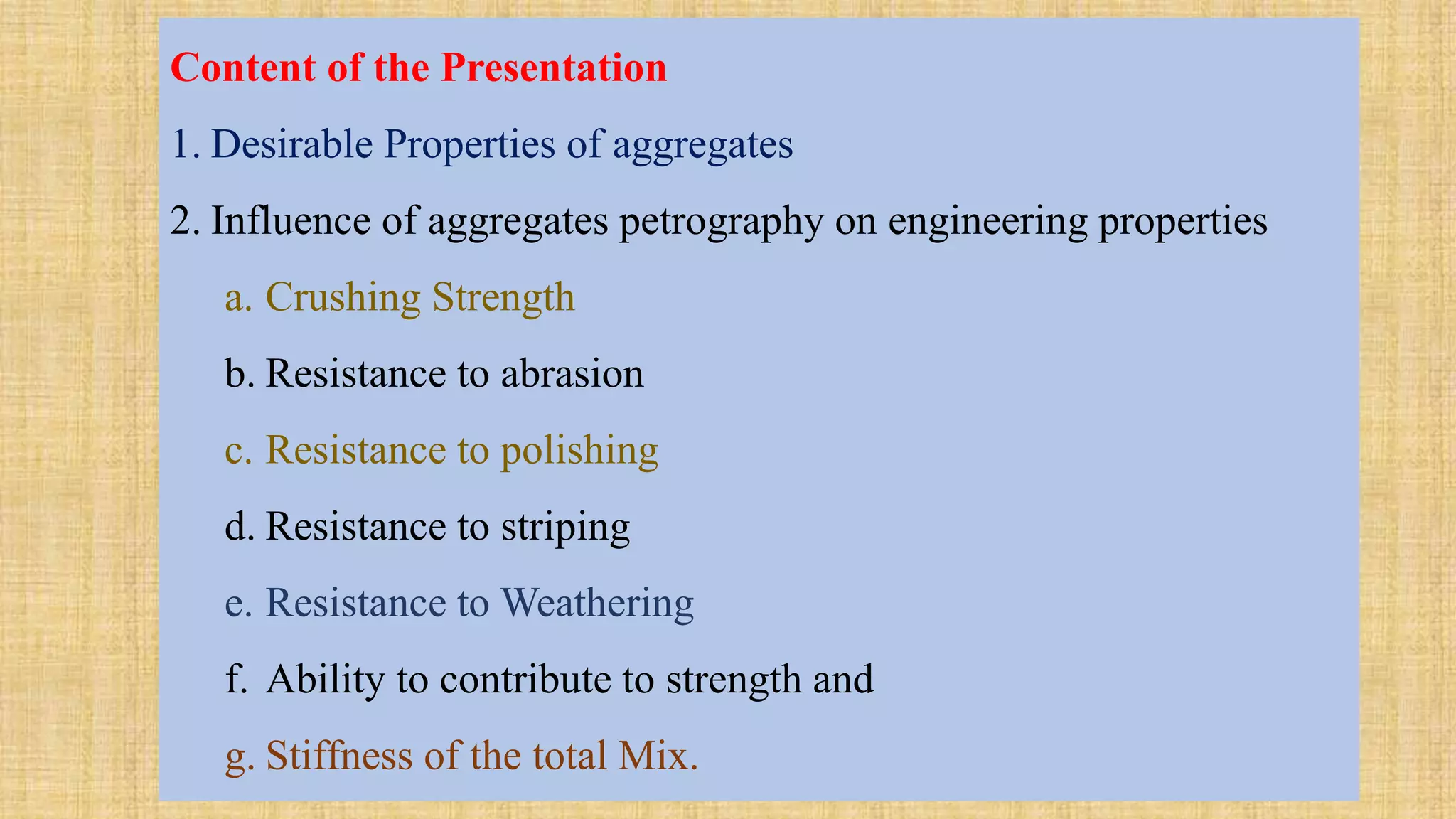 Content of the Presentation

1. Desirable Properties of aggregates

2. Influence of aggregates petrography on engineering properties

a. Crushing Strength

b. Resistance to abrasion

c. Resistance to polishing

d. Resistance to striping

e. Resistance to Weathering

f. Ability to contribute to strength and

g. Stiffness of the total Mix.